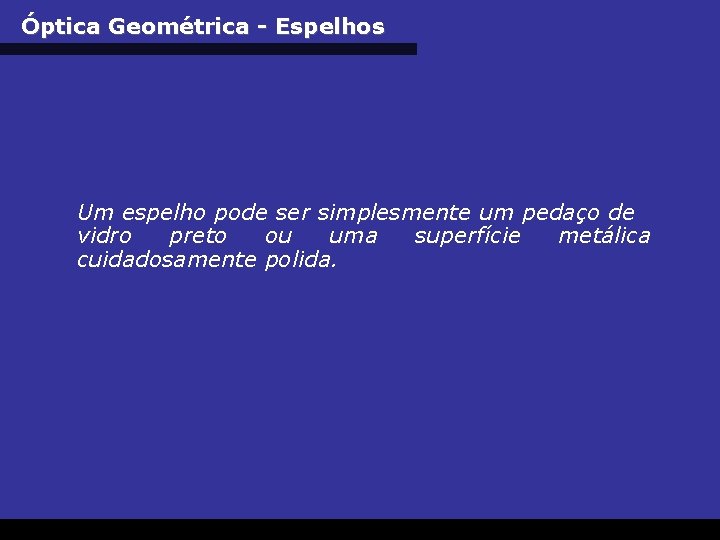 Óptica Geométrica - Espelhos

Um espelho pode ser simplesmente um pedaço de vidro preto ou uma superfície metálica cuidadosamente polida.